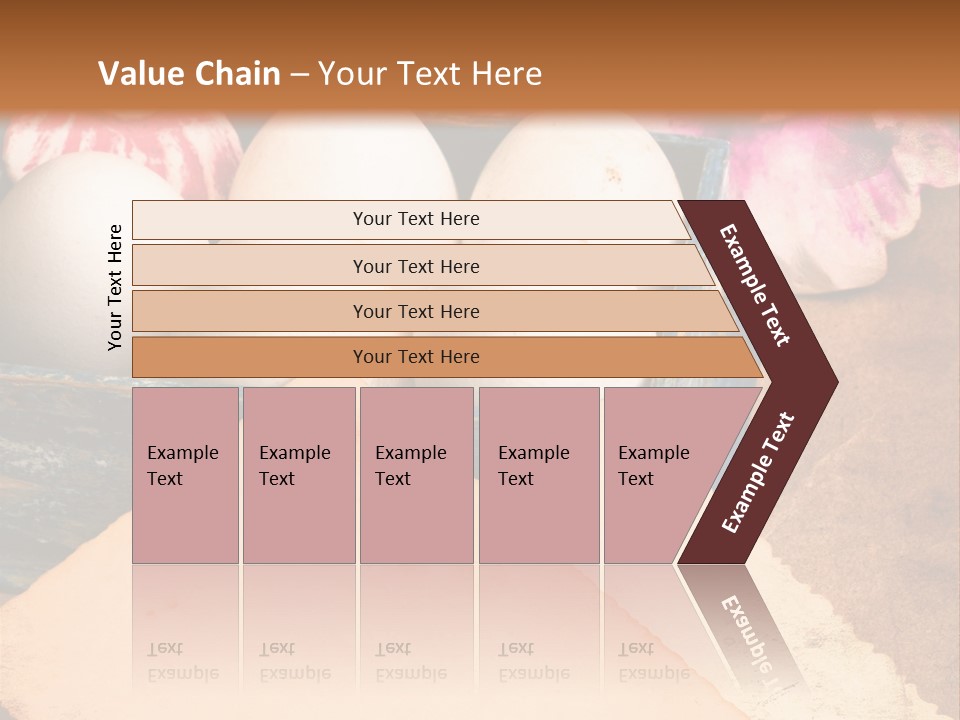 Value Chain – Your Text Here

Your Text Here

Your Text Here

Your Text Here

Your Text Here

Your Text Here

Example Text

Example Text

Example Text

Example Text

Example Text

Example Text

Example Text